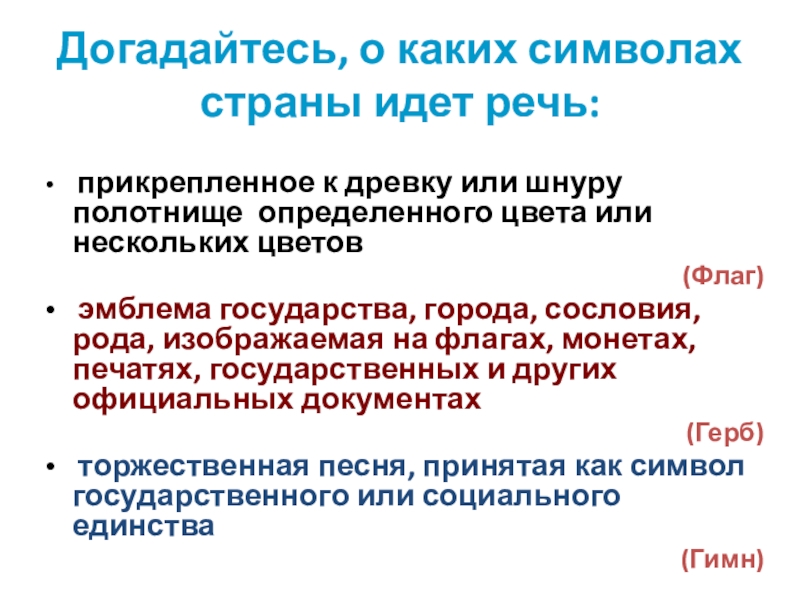 Догадайтесь, о каких символах страны идет речь:

• прикрепленное к древку или шнуру полотнище определенного цвета или нескольких цветов

(Флаг)

• эмблема государства, города, сословия, рода, изображаемая на флагах, монетах, печатях, государственных и других официальных документах

(Герб)

• торжественная песня, принятая как символ государственного или социального единства

(Гимн)